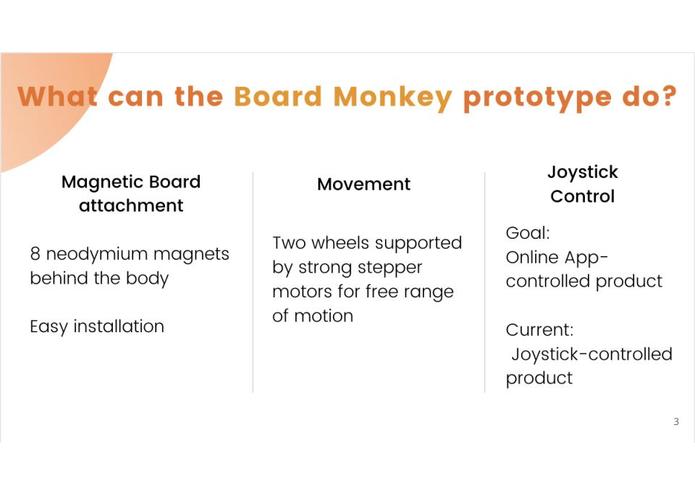 What can the Board Monkey prototype do?

Magnetic Board attachment

8 neodymium magnets behind the body

Easy installation

Movement

Two wheels supported by strong stepper motors for free range of motion

Joystick Control

Goal:
Online App-controlled product

Current:
Joystick-controlled product

3